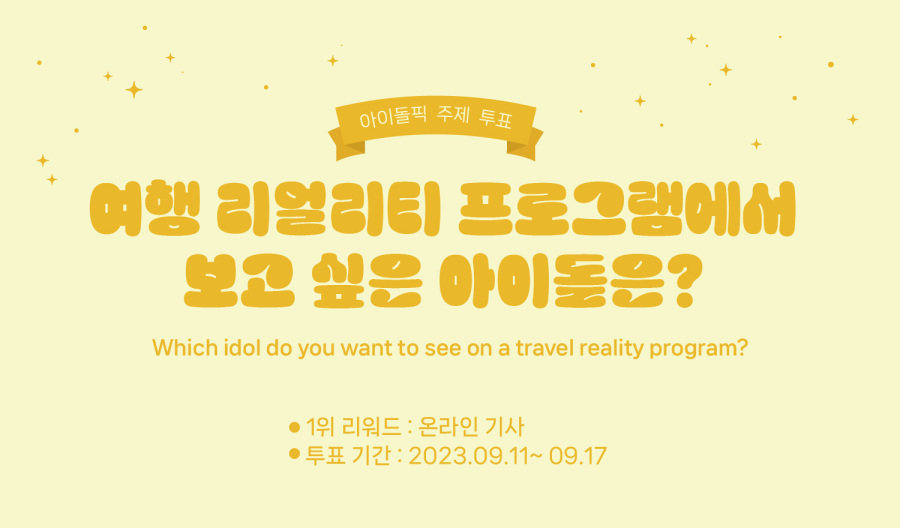 아이돌픽 주제 투표

여행 리얼리티 프로그램에서
보고 싶은 아이돌은?

Which idol do you want to see on a travel reality program?

● 1위 리워드 : 온라인 기사
● 투표 기간 : 2023.09.11~ 09.17